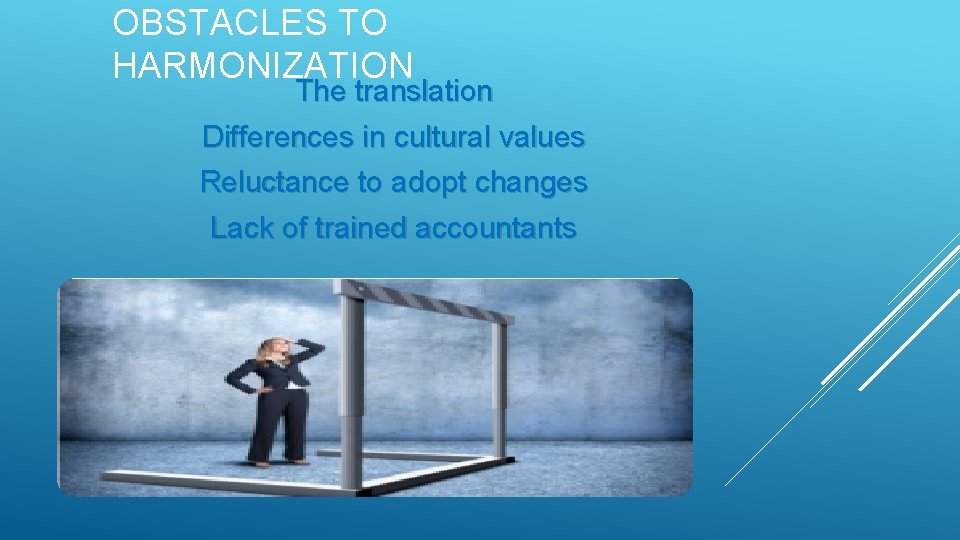 OBSTACLES TO HARMONIZATION

The translation

Differences in cultural values

Reluctance to adopt changes

Lack of trained accountants